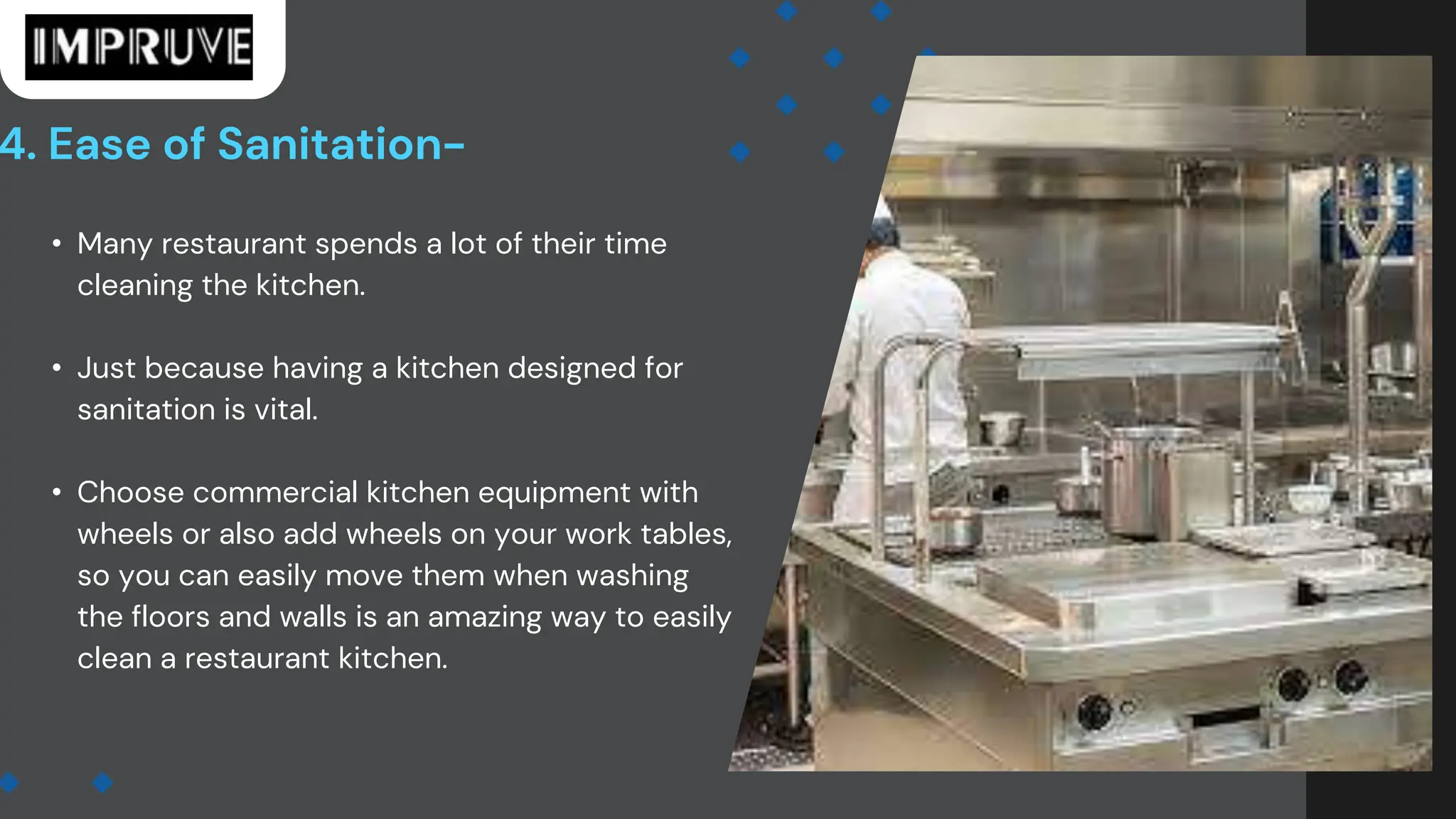 IMPRUVE

4. Ease of Sanitation-

• Many restaurant spends a lot of their time cleaning the kitchen.

• Just because having a kitchen designed for sanitation is vital.

• Choose commercial kitchen equipment with wheels or also add wheels on your work tables, so you can easily move them when washing the floors and walls is an amazing way to easily clean a restaurant kitchen.